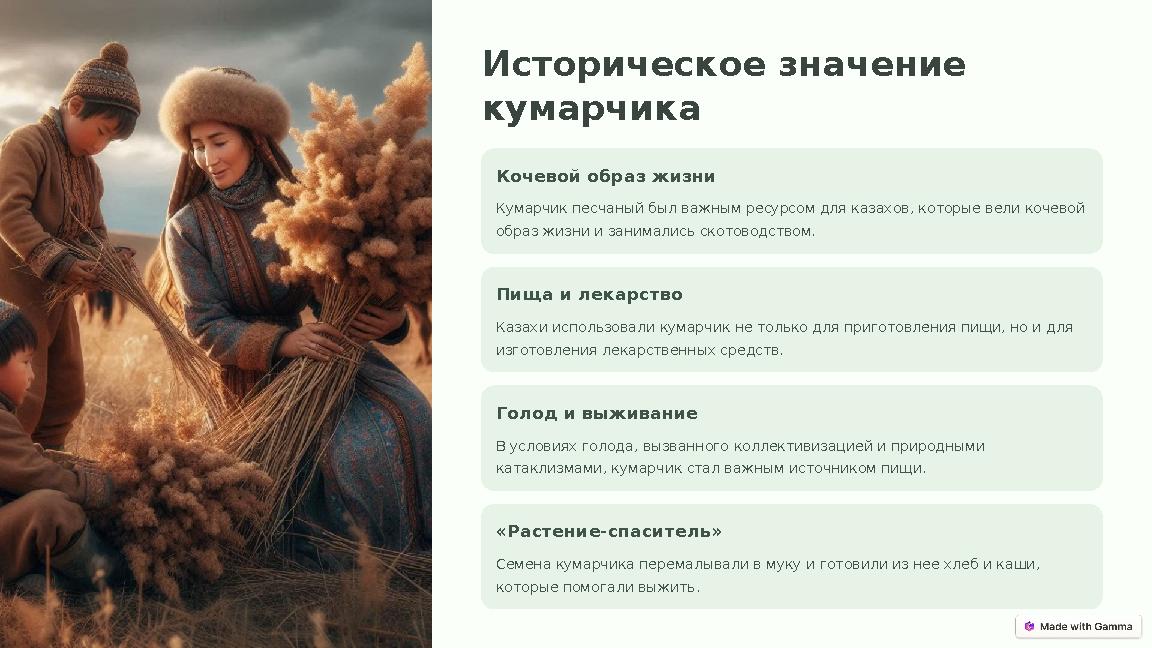 Историческое значение кумарчика

Кочевой образ жизни

Кумарчик песчаный был важным ресурсом для казахов, которые вели кочевой образ жизни и занимались скотоводством.

Пища и лекарство

Казахи использовали кумарчик не только для приготовления пищи, но и для изготовления лекарственных средств.

Голод и выживание

В условиях голода, вызванного коллективизацией и природными катаклизмами, кумарчик стал важным источником пищи.

«Растение-спаситель»

Семена кумарчика перемалывали в муку и готовили из нее хлеб и каши, которые помогали выжить.

Made with Gamma